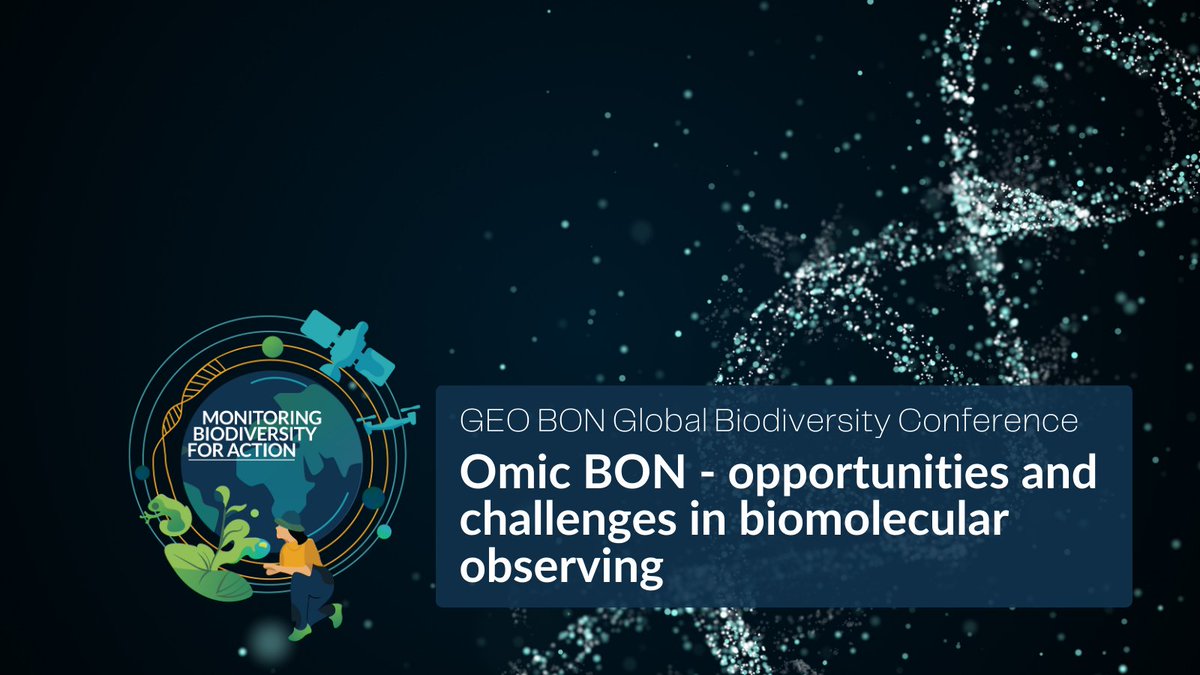 MONITORING BIODIVERSITY FOR ACTION

GEO BON Global Biodiversity Conference

Omic BON - opportunities and challenges in biomolecular observing